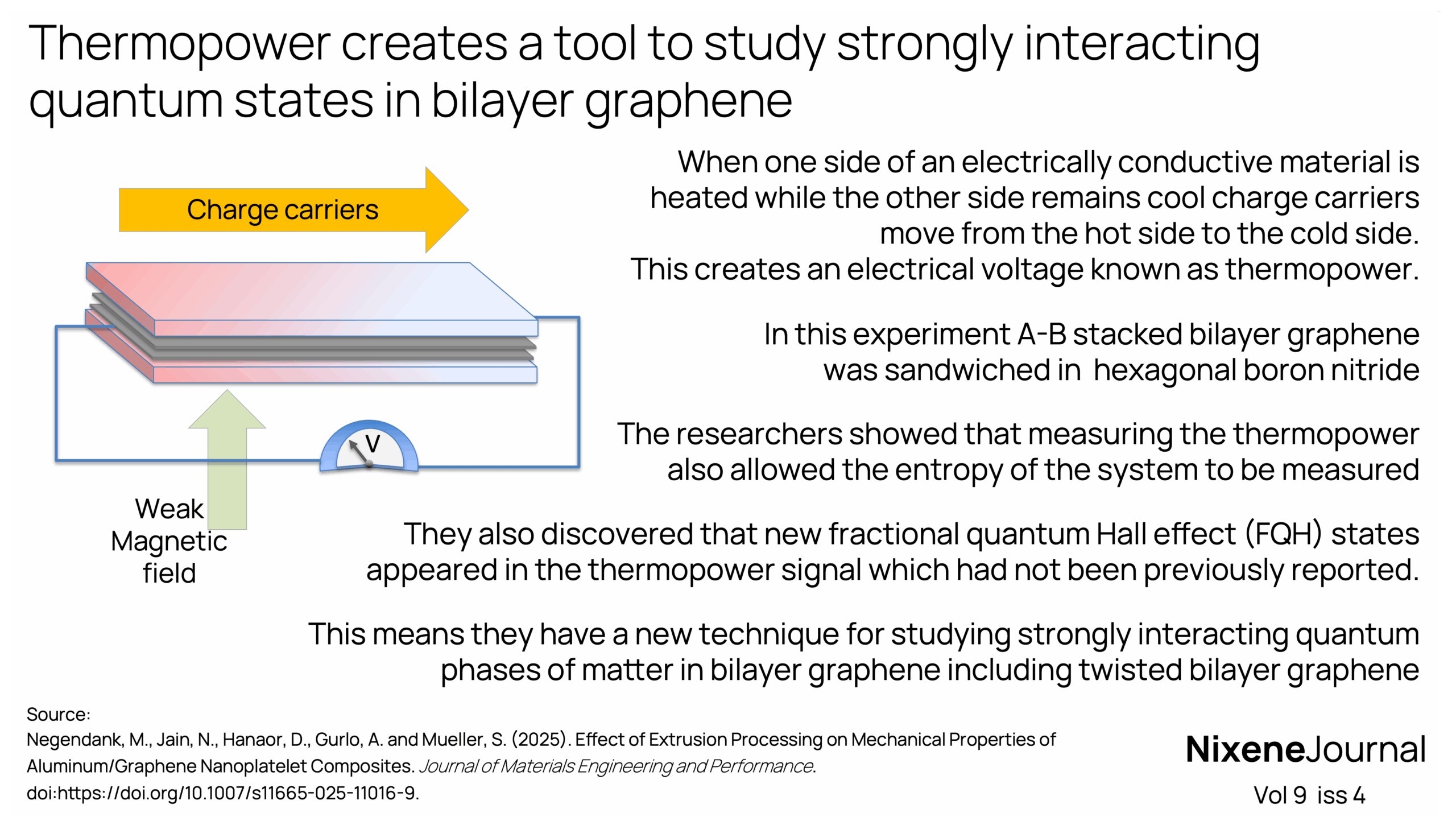 Thermopower creates a tool to study strongly interacting quantum states in bilayer graphene

Charge carriers

V

Weak Magnetic field

When one side of an electrically conductive material is heated while the other side remains cool charge carriers move from the hot side to the cold side. This creates an electrical voltage known as thermopower.

In this experiment A-B stacked bilayer graphene was sandwiched in hexagonal boron nitride

The researchers showed that measuring the thermopower also allowed the entropy of the system to be measured

They also discovered that new fractional quantum Hall effect (FQH) states appeared in the thermopower signal which had not been previously reported.

This means they have a new technique for studying strongly interacting quantum phases of matter in bilayer graphene including twisted bilayer graphene

Source:
Negendank, M., Jain, N., Hanaor, D., Gurlo, A. and Mueller, S. (2025). Effect of Extrusion Processing on Mechanical Properties of Aluminum/Graphene Nanoplatelet Composites. Journal of Materials Engineering and Performance. doi:https://doi.org/10.1007/s11665-025-11016-9.

NixeneJournal
Vol 9 iss 4